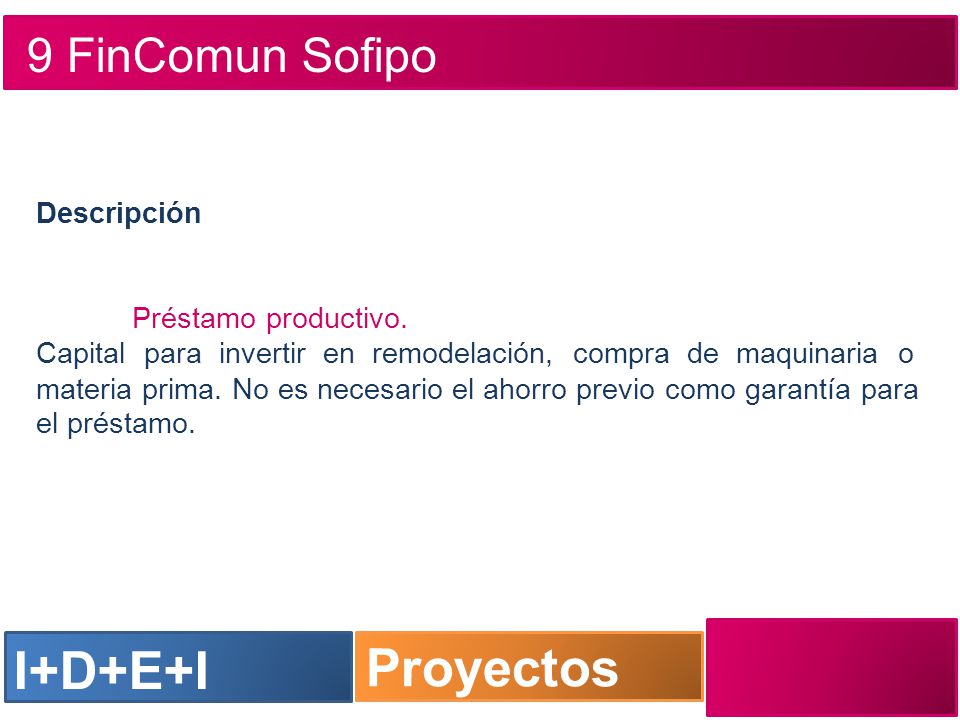 9 FinComun Sofipo

Descripción

Préstamo productivo.
Capital para invertir en remodelación, compra de maquinaria o materia prima. No es necesario el ahorro previo como garantía para el préstamo.

I+D+E+I

Proyectos